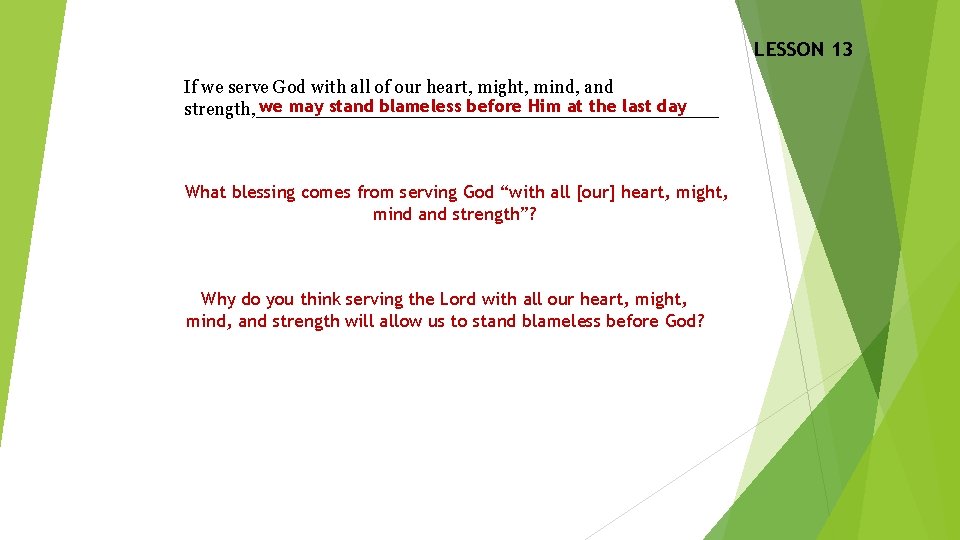 LESSON 13

If we serve God with all of our heart, might, mind, and strength, we may stand blameless before Him at the last day

What blessing comes from serving God “with all [our] heart, might, mind and strength”?

Why do you think serving the Lord with all our heart, might, mind, and strength will allow us to stand blameless before God?